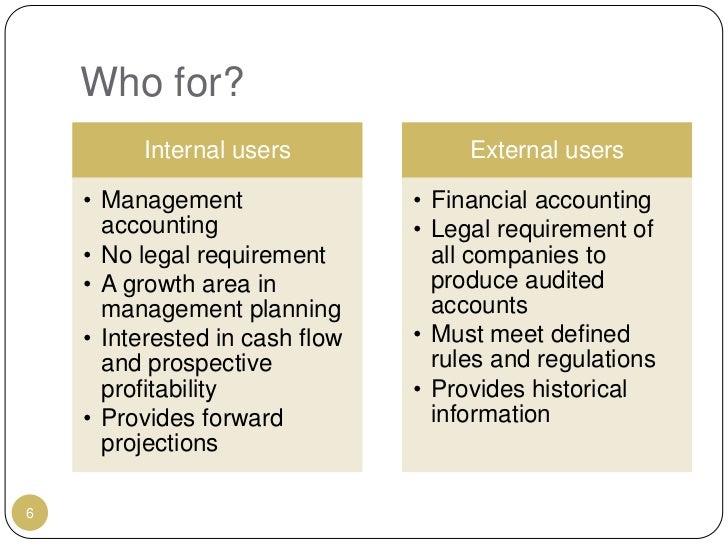 Who for?

Internal users

• Management accounting
• No legal requirement
• A growth area in management planning
• Interested in cash flow and prospective profitability
• Provides forward projections

External users

• Financial accounting
• Legal requirement of all companies to produce audited accounts
• Must meet defined rules and regulations
• Provides historical information

6